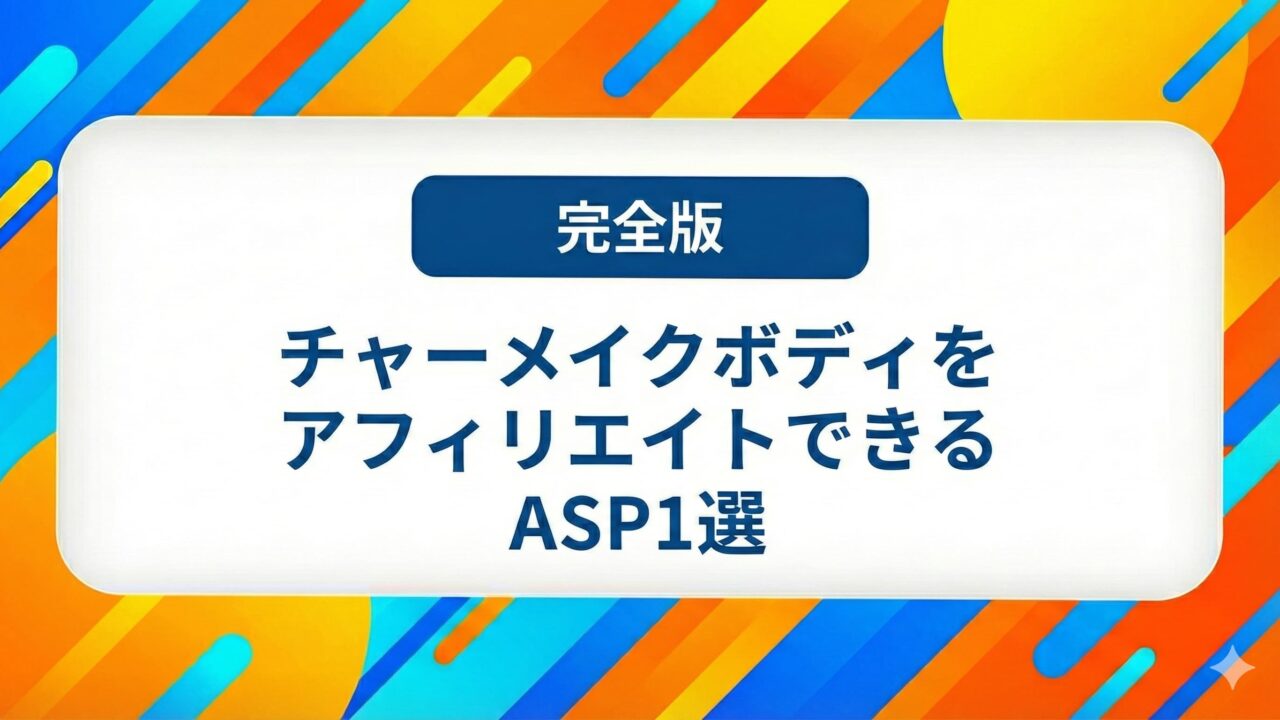 完全版

チャーメイクボディを
アフィリエイトできる
ASP1選